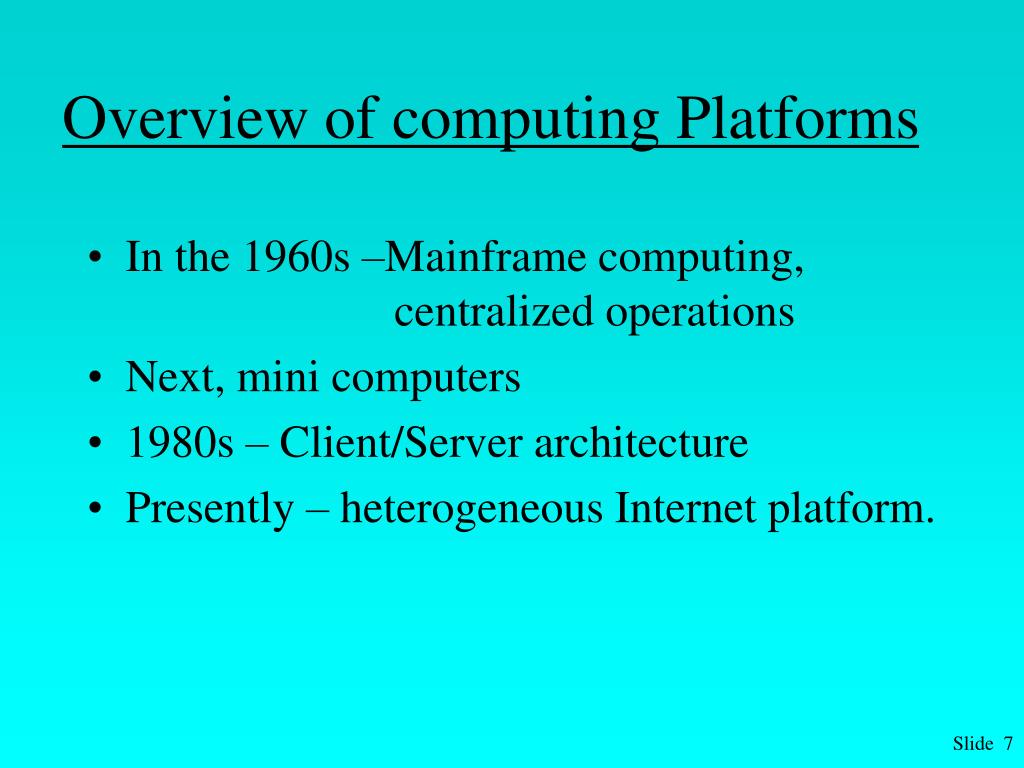 Overview of computing Platforms

• In the 1960s –Mainframe computing, centralized operations
• Next, mini computers
• 1980s – Client/Server architecture
• Presently – heterogeneous Internet platform.

Slide 7